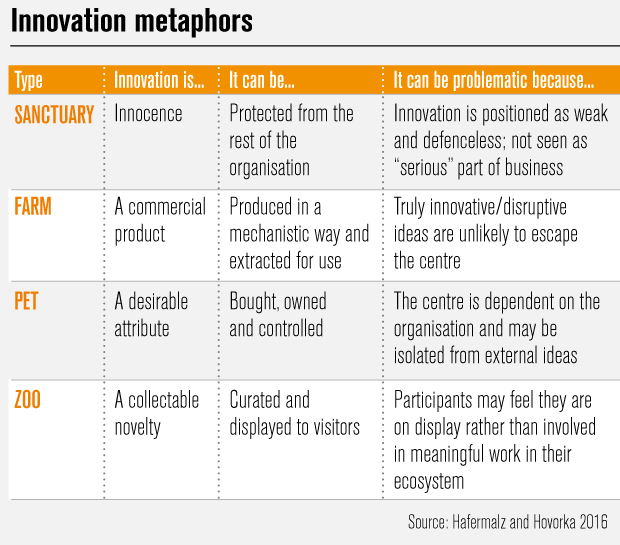 Innovation metaphors

| Type | Innovation is... | It can be... | It can be problematic because... |
|---|---|---|---|
| SANCTUARY | Innocence | Protected from the rest of the organisation | Innovation is positioned as weak and defenceless; not seen as "serious" part of business |
| FARM | A commercial product | Produced in a mechanistic way and extracted for use | Truly innovative/disruptive ideas are unlikely to escape the centre |
| PET | A desirable attribute | Bought, owned and controlled | The centre is dependent on the organisation and may be isolated from external ideas |
| ZOO | A collectable novelty | Curated and displayed to visitors | Participants may feel they are on display rather than involved in meaningful work in their ecosystem |

Source: Hafermalz and Hovorka 2016